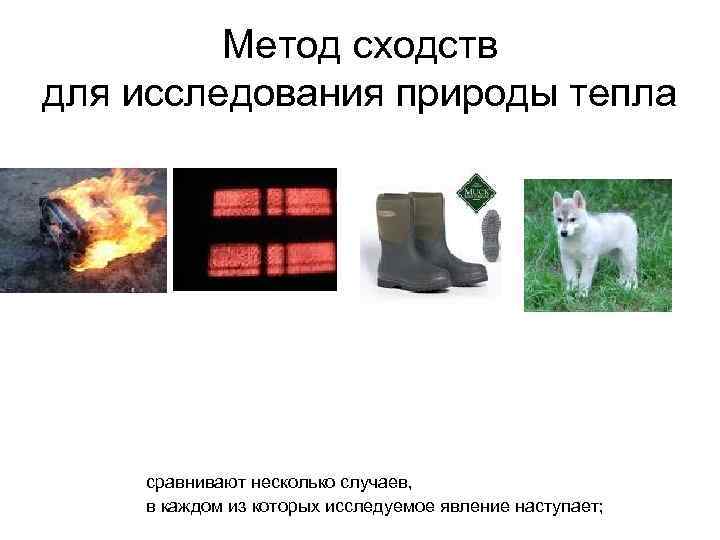 Метод сходств
для исследования природы тепла

MUCK

сравнивают несколько случаев,
в каждом из которых исследуемое явление наступает;